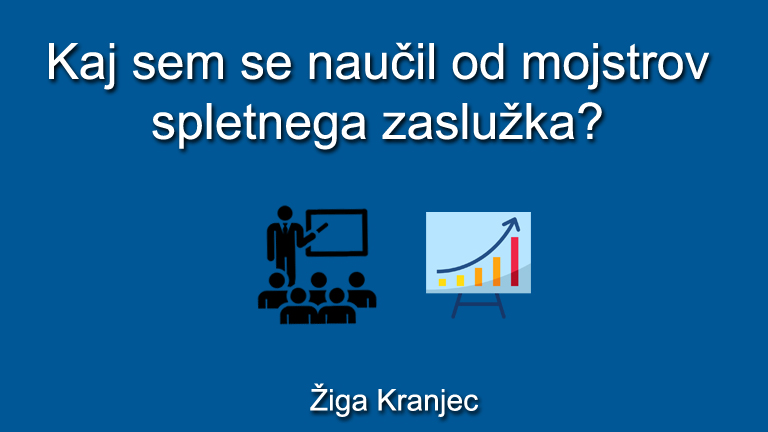 Kaj sem se naučil od mojstrov spletnega zaslužka?

Žiga Kranjec